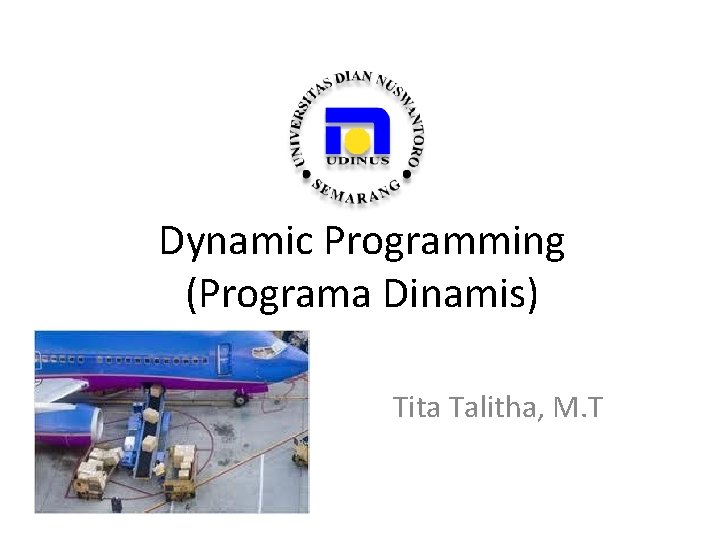 UNIVERSITAS DIAN NUSWANTORO
UDINUS
SEMARANG

Dynamic Programming
(Programa Dinamis)

Tita Talitha, M.T